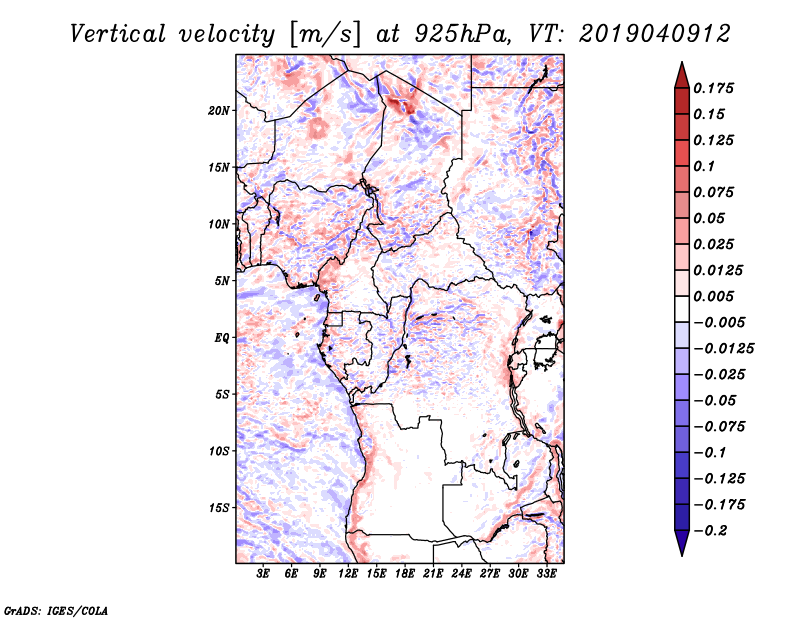 Vertical velocity [m/s] at 925hPa, VT: 2019040912

20N
15N
10N
5N
EQ
5S
10S
15S

3E 6E 9E 12E 15E 18E 21E 24E 27E 30E 33E

0.175
0.15
0.125
0.1
0.075
0.05
0.025
0.0125
0.005
−0.005
−0.0125
−0.025
−0.05
−0.075
−0.1
−0.125
−0.175
−0.2

GrADS: IGES/COLA